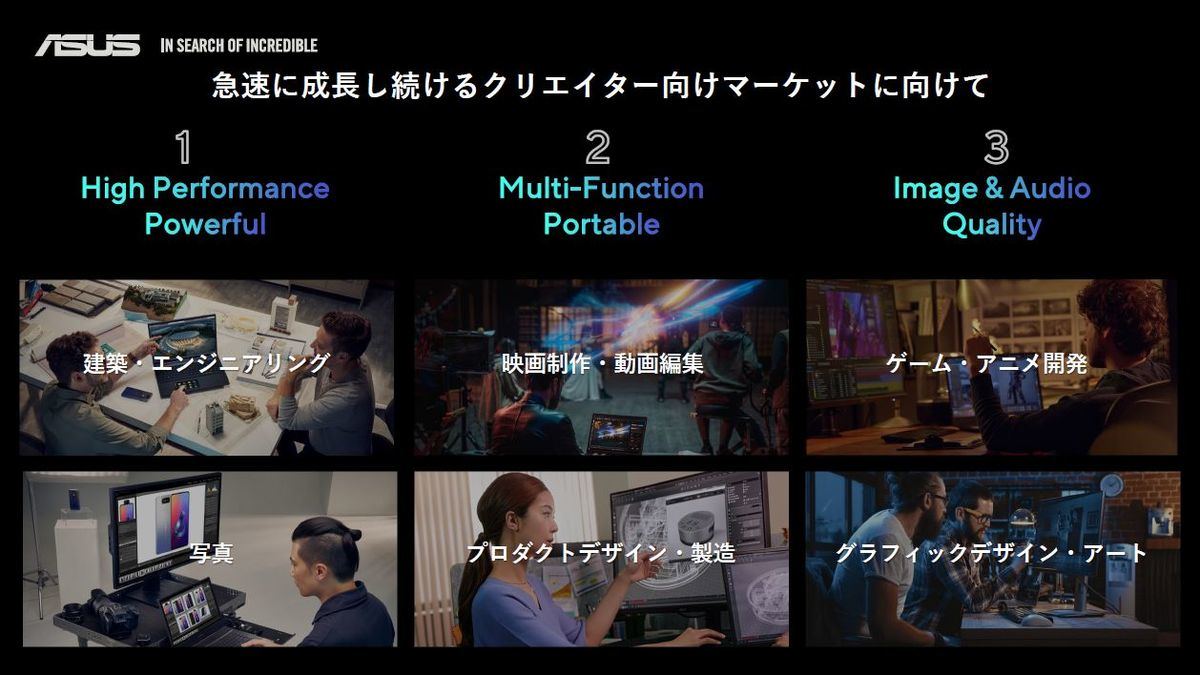 ASUS IN SEARCH OF INCREDIBLE

急速に成長し続けるクリエイター向けマーケットに向けて

1
High Performance
Powerful

2
Multi-Function
Portable

3
Image & Audio
Quality

建築・エンジニアリング

映画制作・動画編集

ゲーム・アニメ開発

写真

プロダクトデザイン・製造

グラフィックデザイン・アート